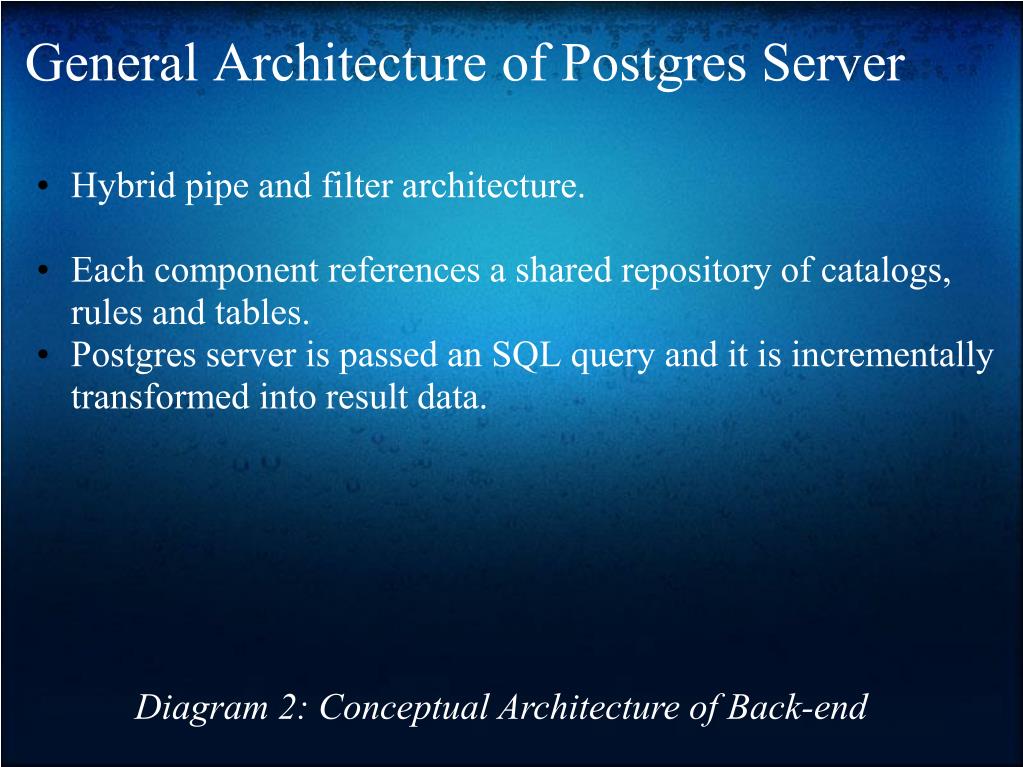 General Architecture of Postgres Server

• Hybrid pipe and filter architecture.

• Each component references a shared repository of catalogs, rules and tables.
• Postgres server is passed an SQL query and it is incrementally transformed into result data.

Diagram 2: Conceptual Architecture of Back-end